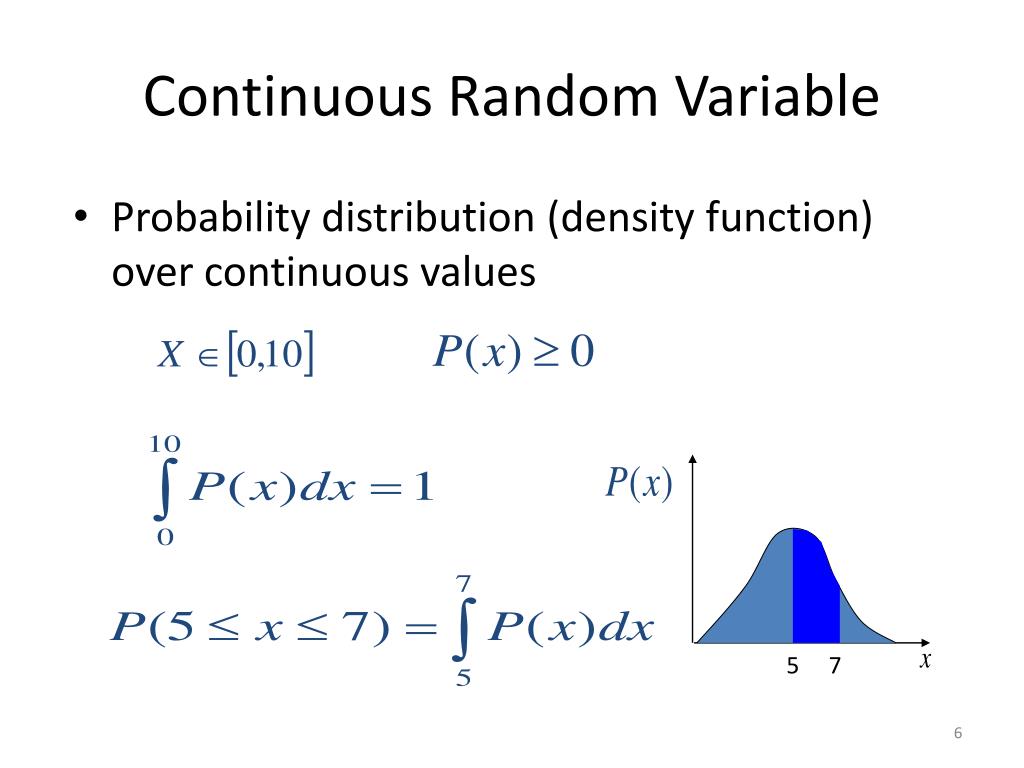 Continuous Random Variable

• Probability distribution (density function) over continuous values

$X \in [0,10]$ $P(x) \geq 0$

$\int_{0}^{10} P(x)dx = 1$

$P(5 \leq x \leq 7) = \int_{5}^{7} P(x)dx$

$P(x)$

5 7 $x$

6